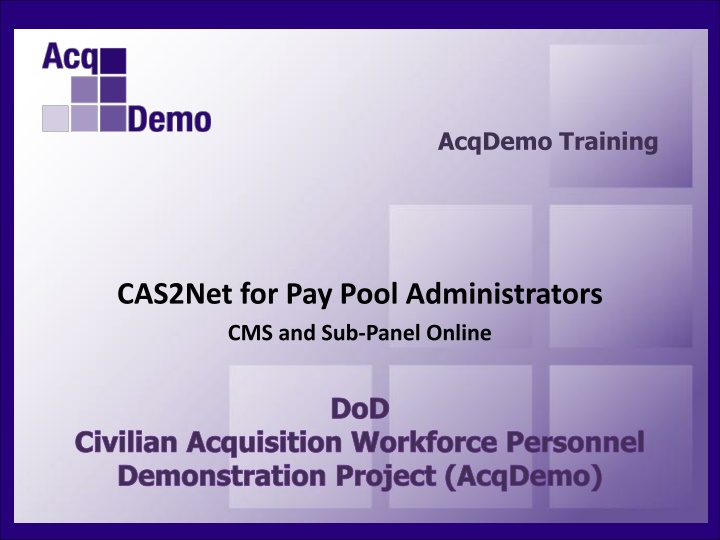 Acq
Demo

AcqDemo Training

CAS2Net for Pay Pool Administrators

CMS and Sub-Panel Online

DoD
Civilian Acquisition Workforce Personnel Demonstration Project (AcqDemo)